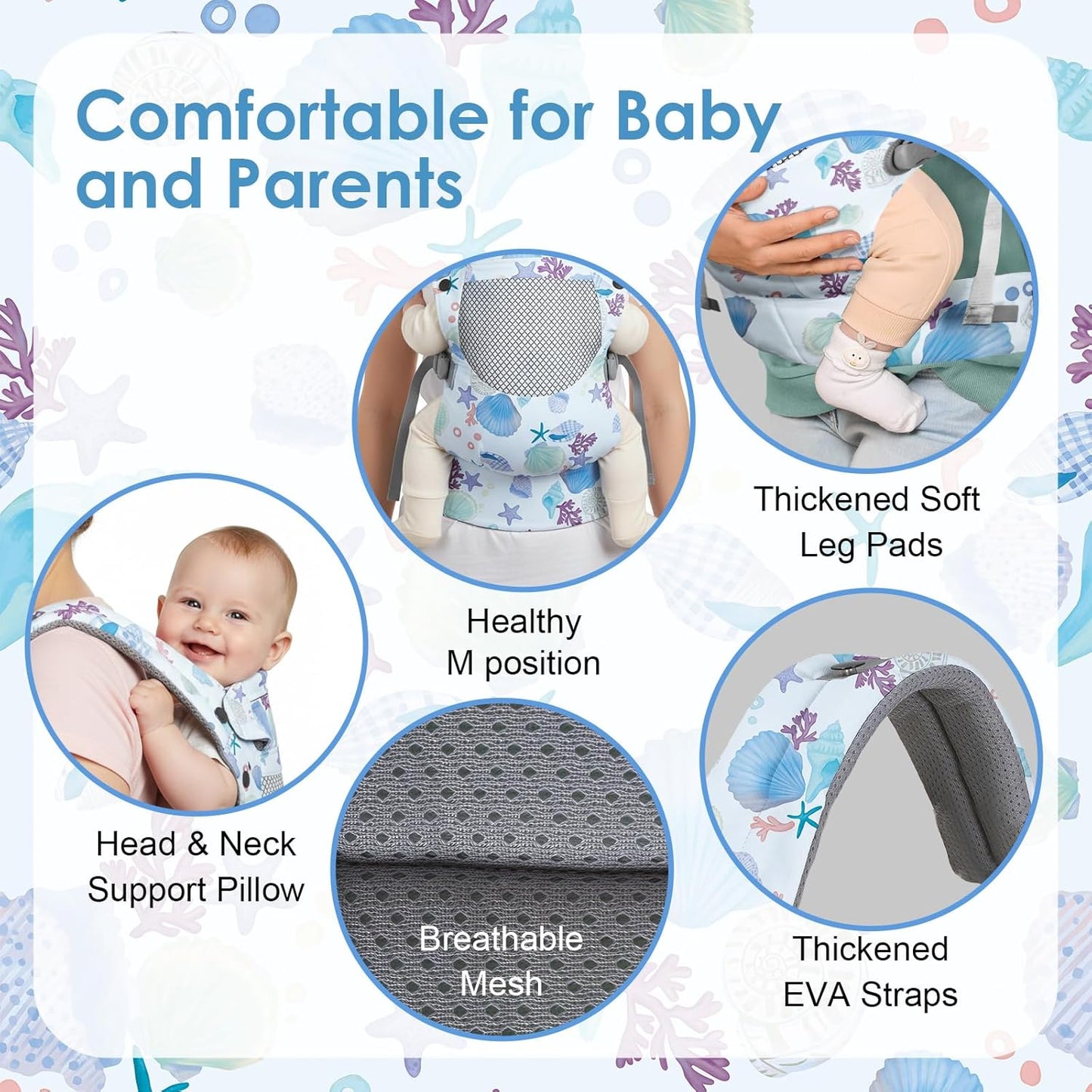 Comfortable for Baby and Parents

Thickened Soft Leg Pads

Healthy M position

Head & Neck Support Pillow

Breathable Mesh

Thickened EVA Straps